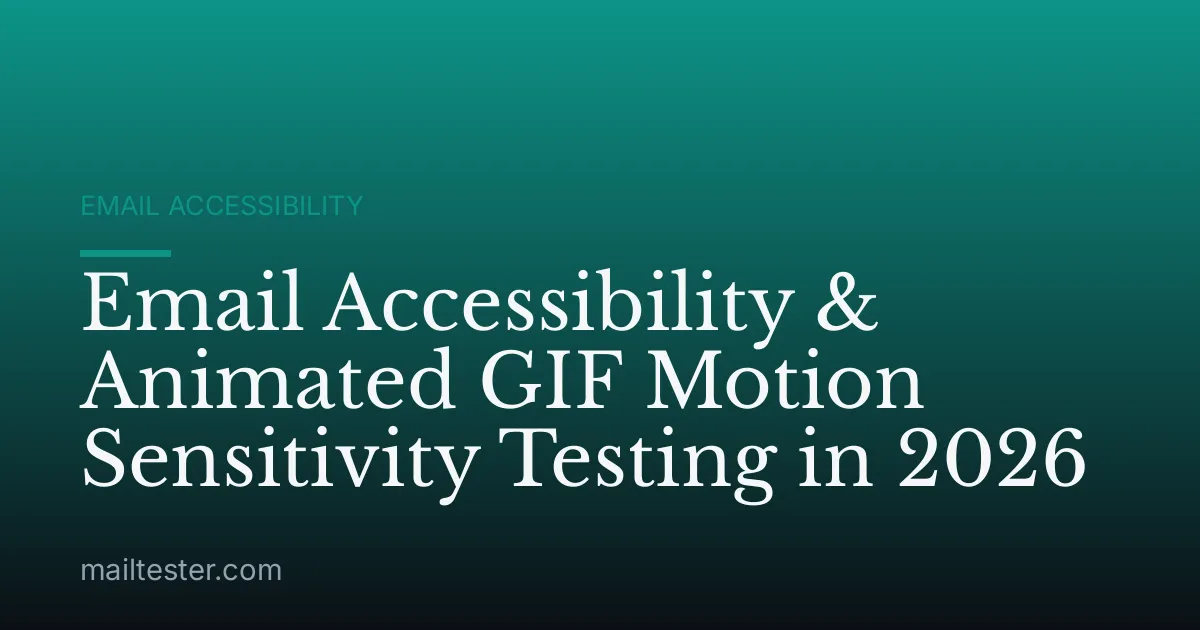 EMAIL ACCESSIBILITY

Email Accessibility & Animated GIF Motion Sensitivity Testing in 2026

mailtester.com